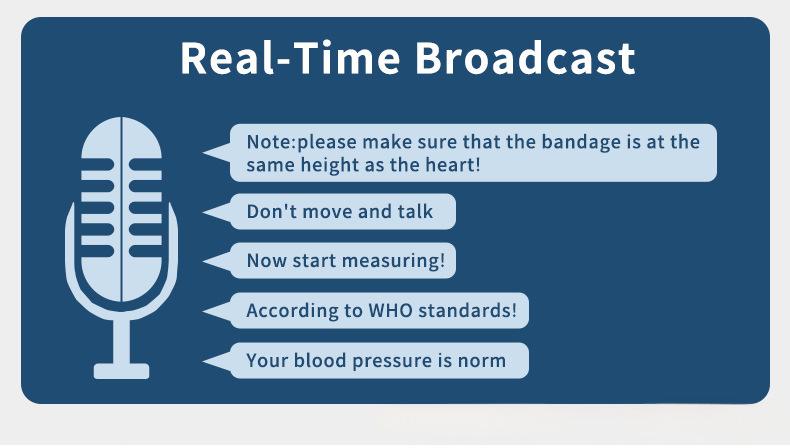 Real-Time Broadcast

Note:please make sure that the bandage is at the same height as the heart!

Don't move and talk

Now start measuring!

According to WHO standards!

Your blood pressure is norm